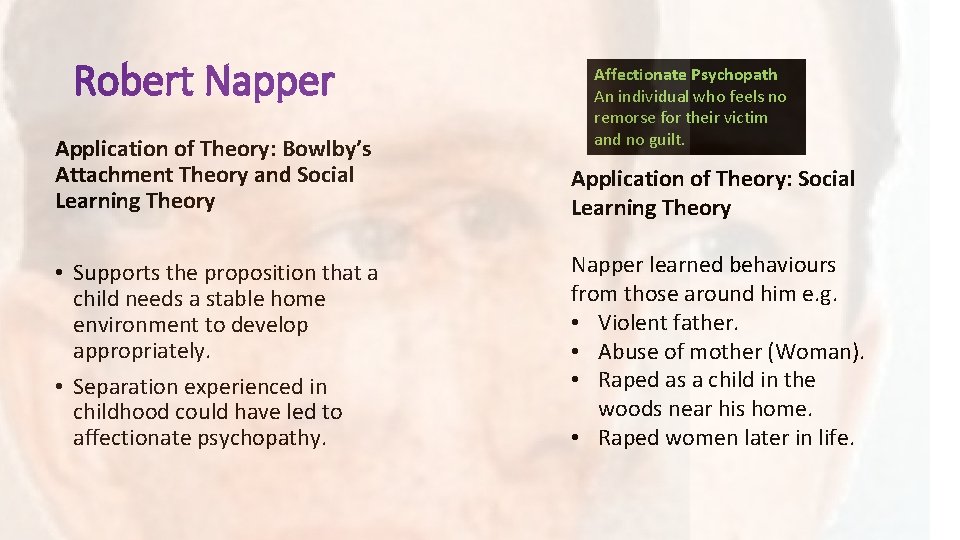 Robert Napper

Application of Theory: Bowlby's Attachment Theory and Social Learning Theory

• Supports the proposition that a child needs a stable home environment to develop appropriately.
• Separation experienced in childhood could have led to affectionate psychopathy.

Affectionate Psychopath
An individual who feels no remorse for their victim and no guilt.

Application of Theory: Social Learning Theory

Napper learned behaviours from those around him e.g.
• Violent father.
• Abuse of mother (Woman).
• Raped as a child in the woods near his home.
• Raped women later in life.